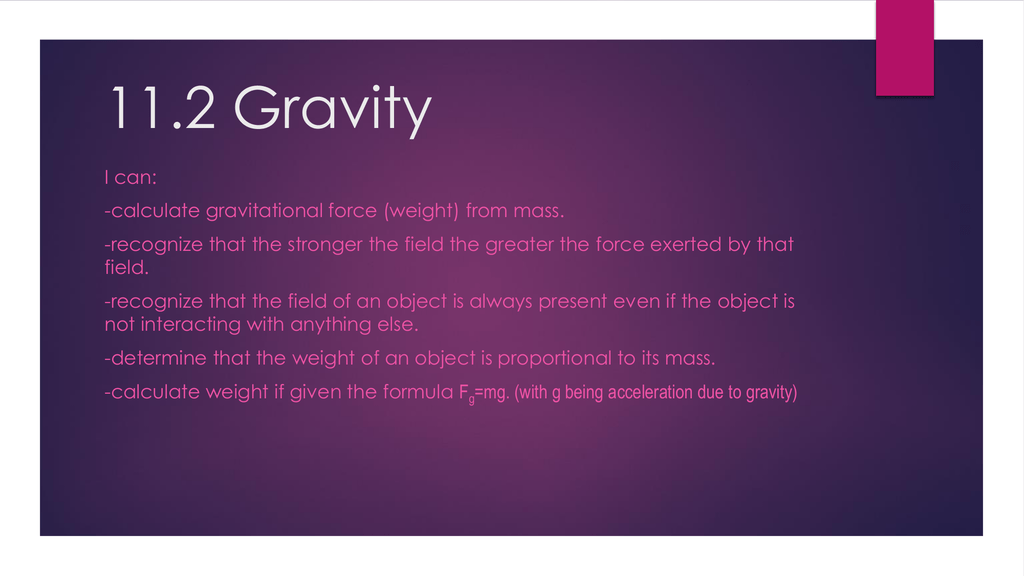 11.2 Gravity

I can:

-calculate gravitational force (weight) from mass.

-recognize that the stronger the field the greater the force exerted by that field.

-recognize that the field of an object is always present even if the object is not interacting with anything else.

-determine that the weight of an object is proportional to its mass.

-calculate weight if given the formula $F_g$=mg. (with g being acceleration due to gravity)